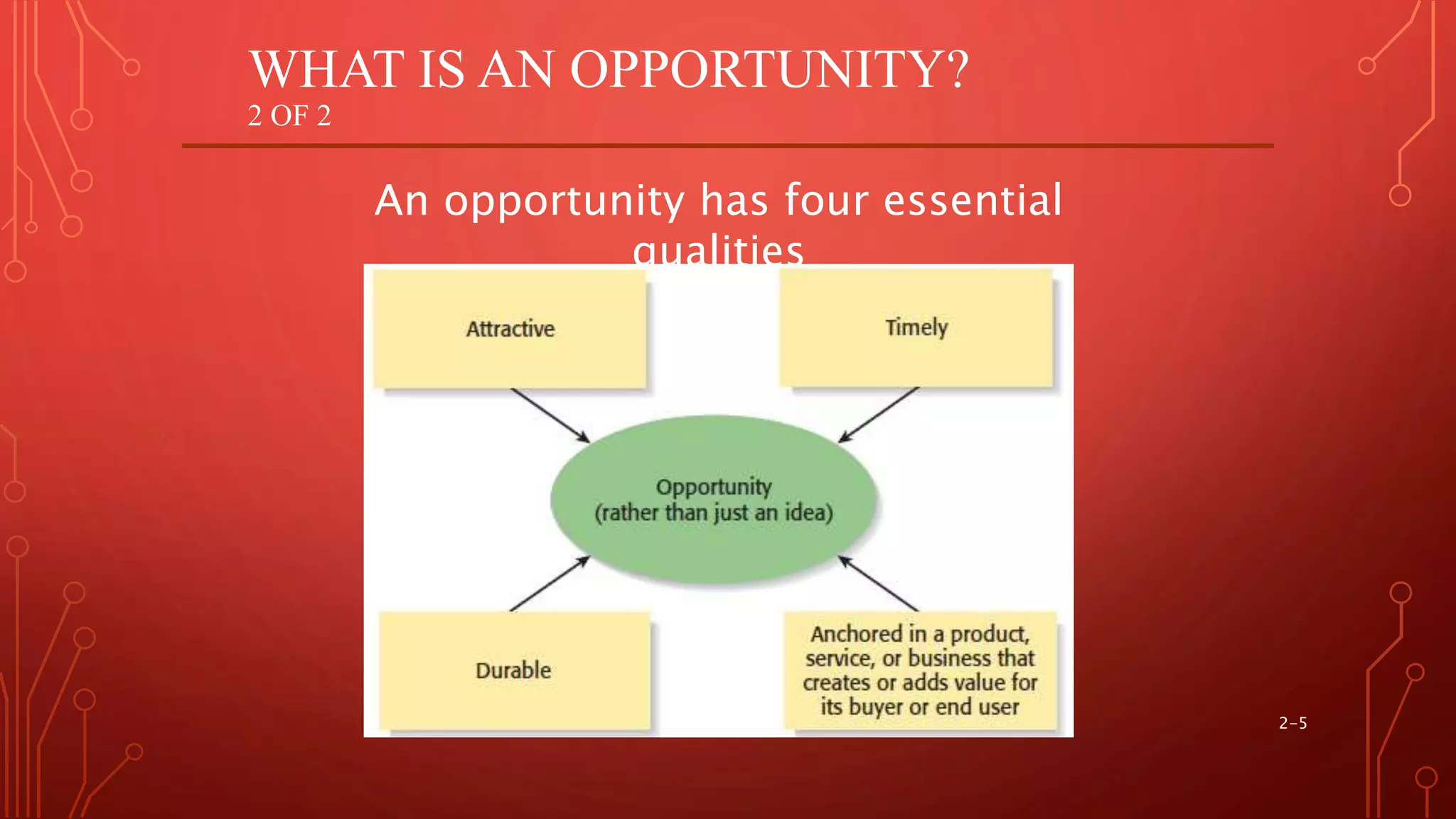 WHAT IS AN OPPORTUNITY?
2 OF 2

An opportunity has four essential qualities

Attractive

Timely

Opportunity
(rather than just an idea)

Durable

Anchored in a product, service, or business that creates or adds value for its buyer or end user

2-5